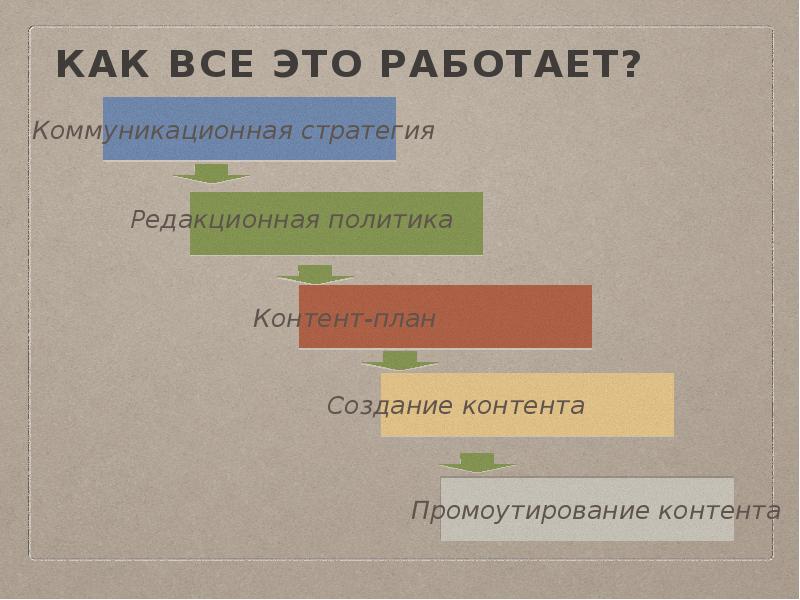 КАК ВСЕ ЭТО РАБОТАЕТ?

Коммуникационная стратегия

Редакционная политика

Контент-план

Создание контента

Промоутирование контента